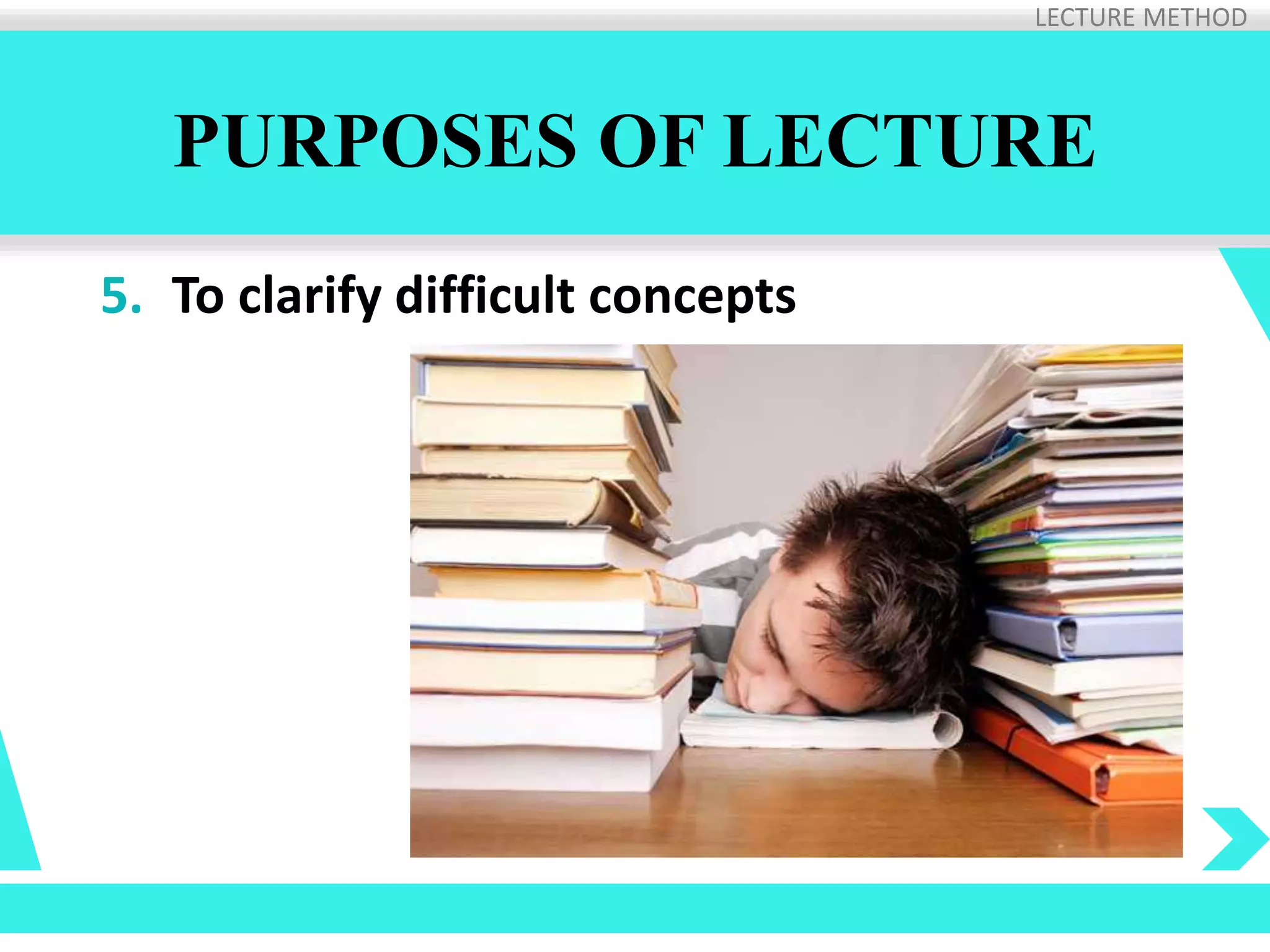 LECTURE METHOD

PURPOSES OF LECTURE

5. To clarify difficult concepts